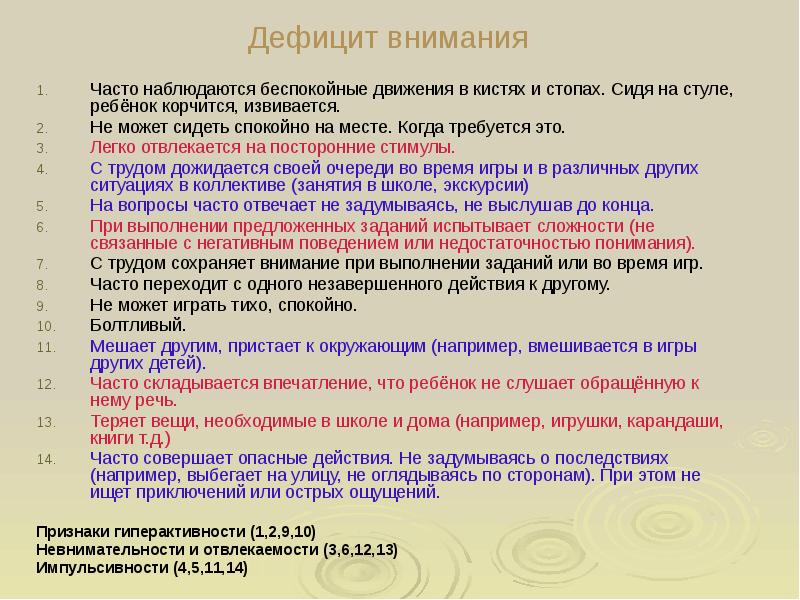 Дефицит внимания

1. Часто наблюдаются беспокойные движения в кистях и стопах. Сидя на стуле, ребёнок корчится, извивается.
2. Не может сидеть спокойно на месте. Когда требуется это.
3. Легко отвлекается на посторонние стимулы.
4. С трудом дожидается своей очереди во время игры и в различных других ситуациях в коллективе (занятия в школе, экскурсии)
5. На вопросы часто отвечает не задумываясь, не выслушав до конца.
6. При выполнении предложенных заданий испытывает сложности (не связанные с негативным поведением или недостаточностью понимания).
7. С трудом сохраняет внимание при выполнении заданий или во время игр.
8. Часто переходит с одного незавершенного действия к другому.
9. Не может играть тихо, спокойно.
10. Болтливый.
11. Мешает другим, пристает к окружающим (например, вмешивается в игры других детей).
12. Часто складывается впечатление, что ребёнок не слушает обращённую к нему речь.
13. Теряет вещи, необходимые в школе и дома (например, игрушки, карандаши, книги т.д.)
14. Часто совершает опасные действия. Не задумываясь о последствиях (например, выбегает на улицу, не оглядываясь по сторонам). При этом не ищет приключений или острых ощущений.

Признаки гиперактивности (1,2,9,10)
Невнимательности и отвлекаемости (3,6,12,13)
Импульсивности (4,5,11,14)